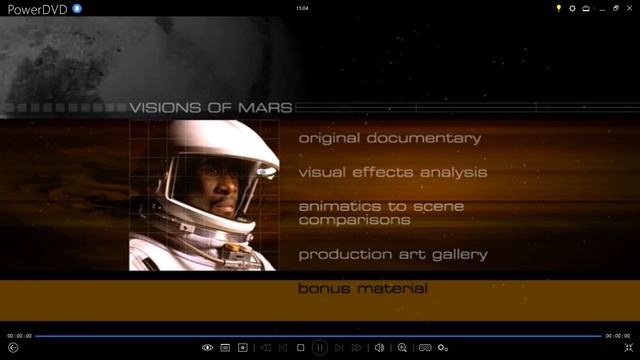 PowerDVD
15:04

VISIONS OF MARS

original documentary

visual effects analysis

animatics to scene comparisons

production art gallery

bonus material

00:00:00
00:00:00